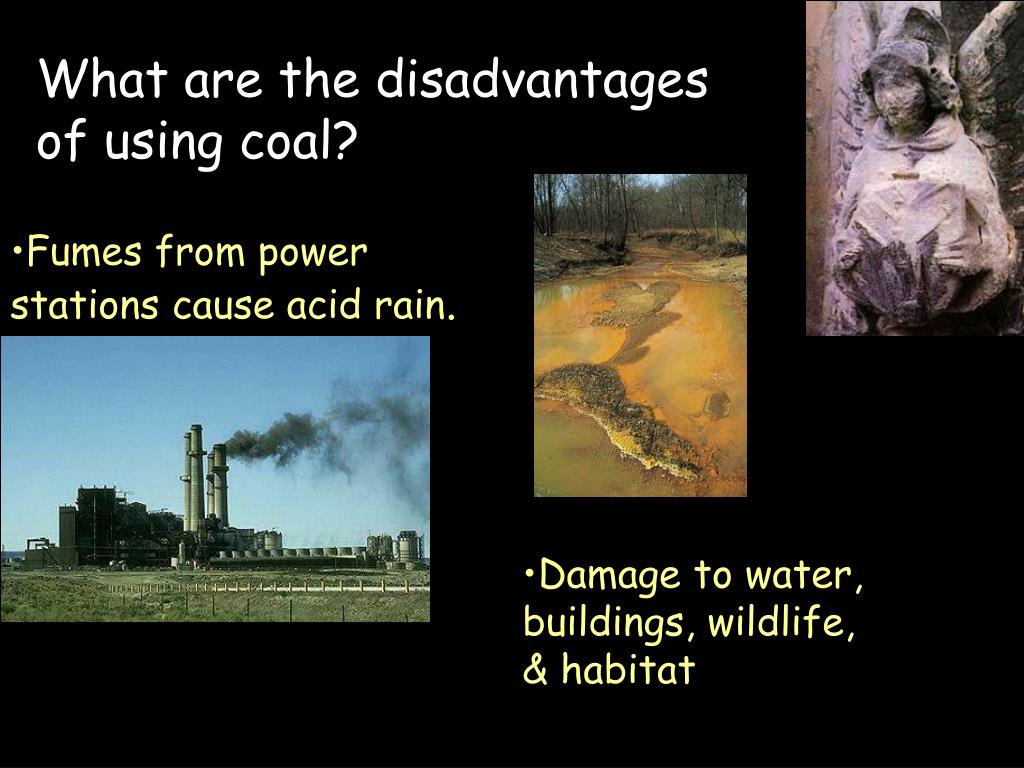 What are the disadvantages of using coal?

•Fumes from power stations cause acid rain.

•Damage to water, buildings, wildlife, & habitat